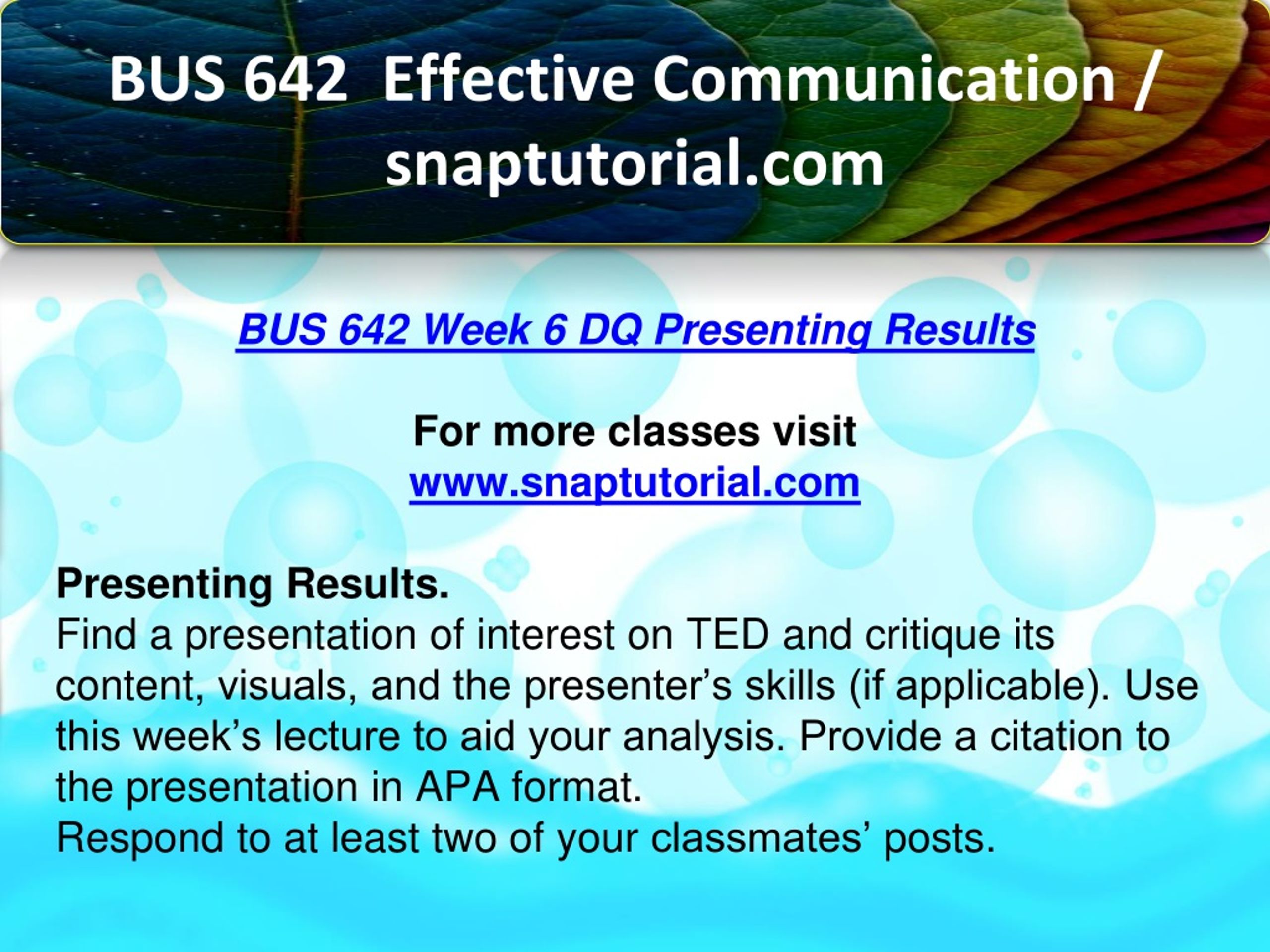 BUS 642  Effective Communication / snaptutorial.com

BUS 642 Week 6 DQ Presenting Results

For more classes visit
www.snaptutorial.com

Presenting Results.
Find a presentation of interest on TED and critique its content, visuals, and the presenter’s skills (if applicable). Use this week’s lecture to aid your analysis. Provide a citation to the presentation in APA format.
Respond to at least two of your classmates’ posts.